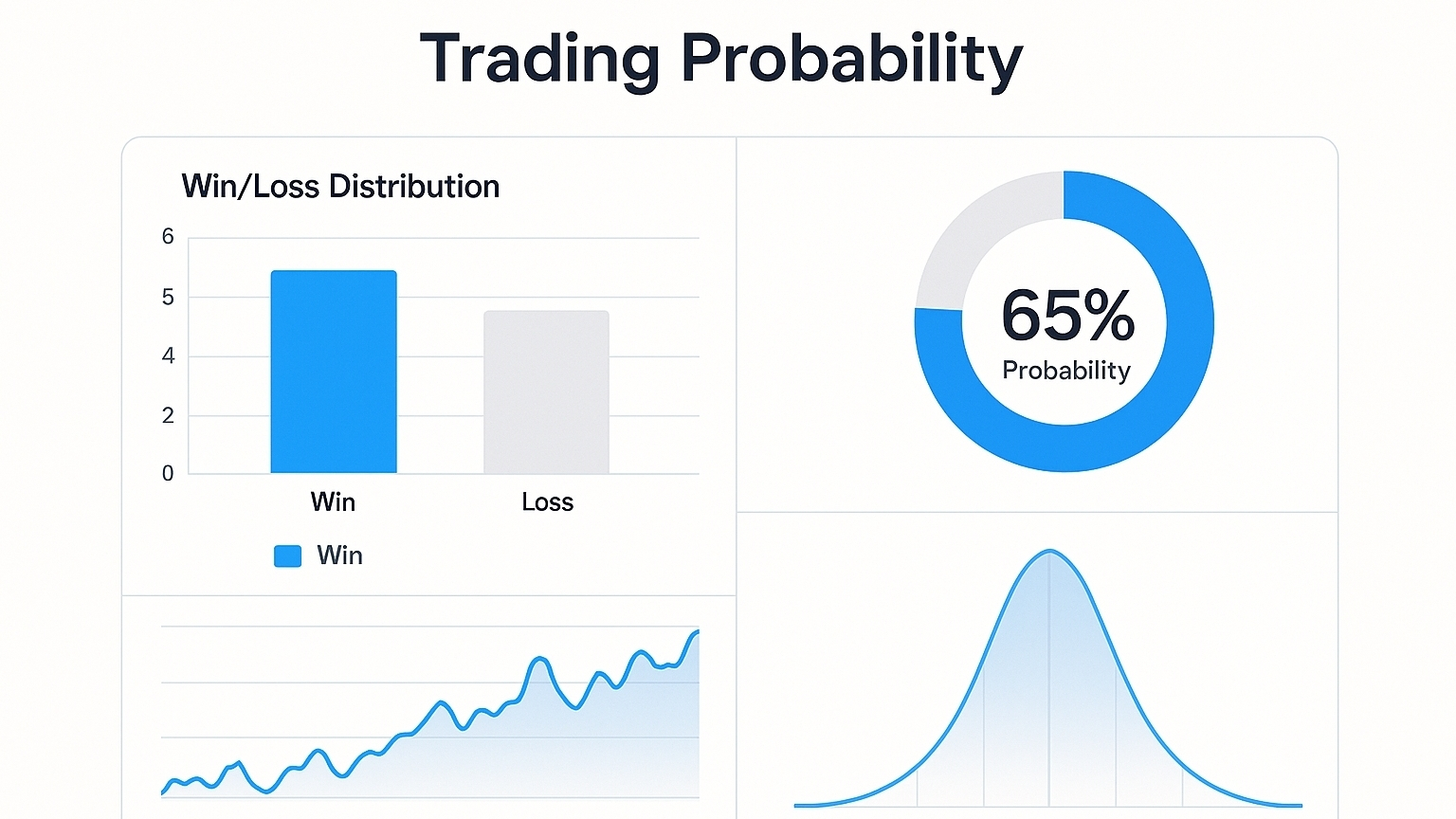 Trading Probability

Win/Loss Distribution

6
5
4
2
0

Win
Loss

Win

65%
Probability